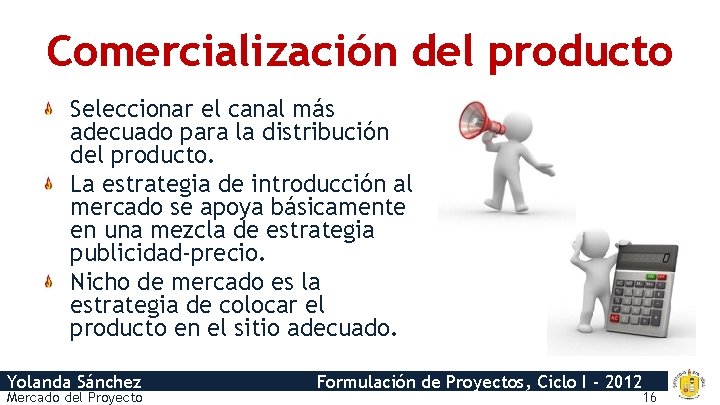 Comercialización del producto

Seleccionar el canal más adecuado para la distribución del producto.

La estrategia de introducción al mercado se apoya básicamente en una mezcla de estrategia publicidad-precio.

Nicho de mercado es la estrategia de colocar el producto en el sitio adecuado.

Yolanda Sánchez
Formulación de Proyectos, Ciclo I - 2012
Mercado del Proyecto
16